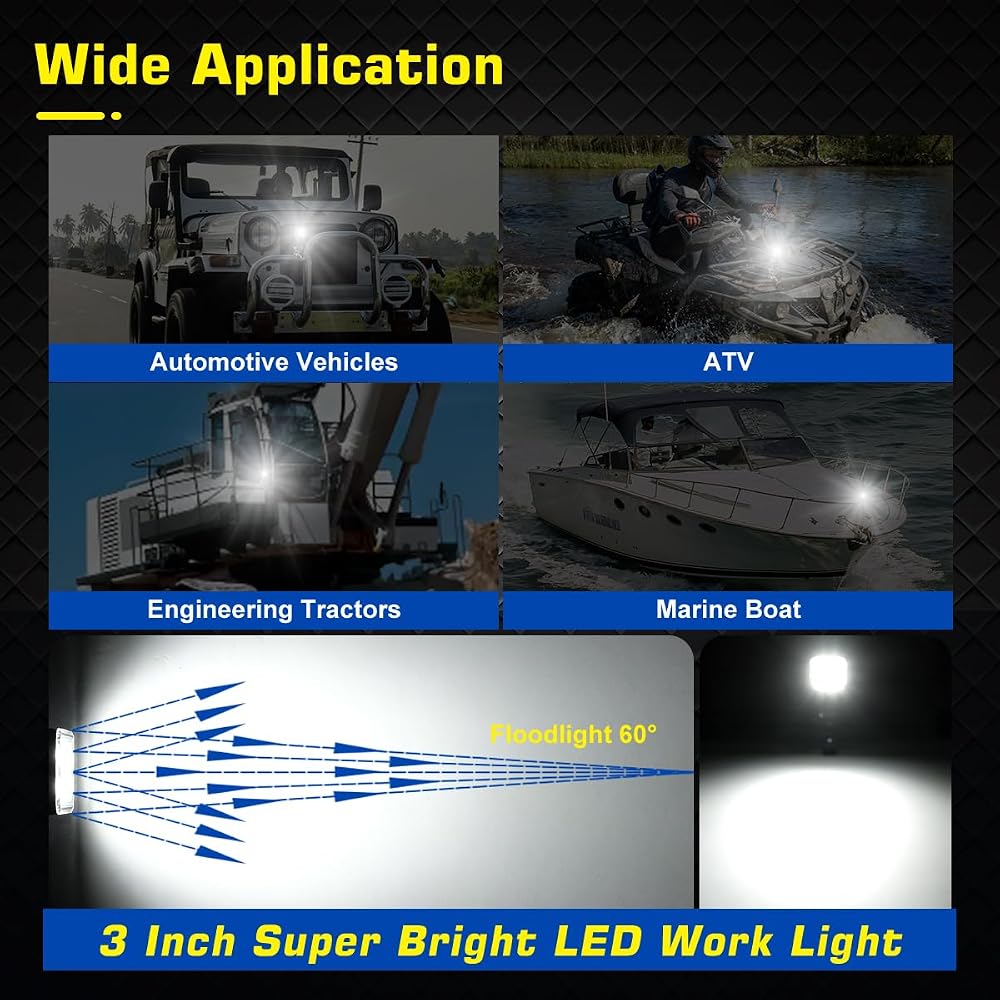 Wide Application

Automotive Vehicles

ATV

Engineering Tractors

Marine Boat

Floodlight 60°

3 Inch Super Bright LED Work Light